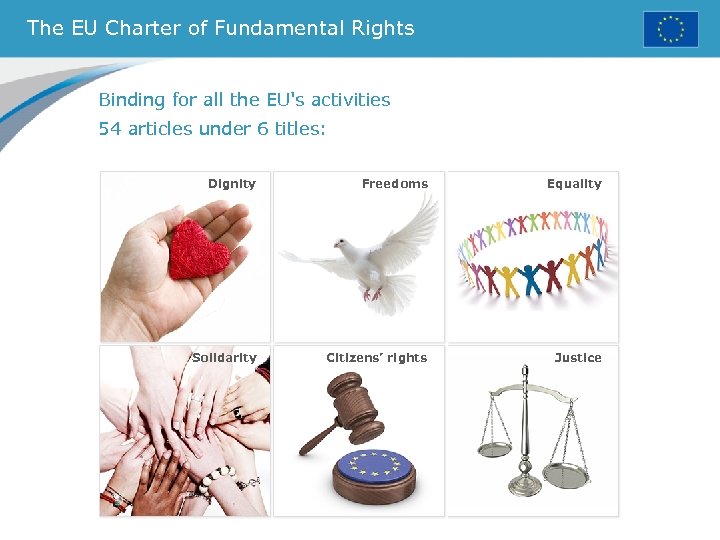 The EU Charter of Fundamental Rights

Binding for all the EU's activities
54 articles under 6 titles:

Dignity

Freedoms

Equality

Solidarity

Citizens' rights

Justice